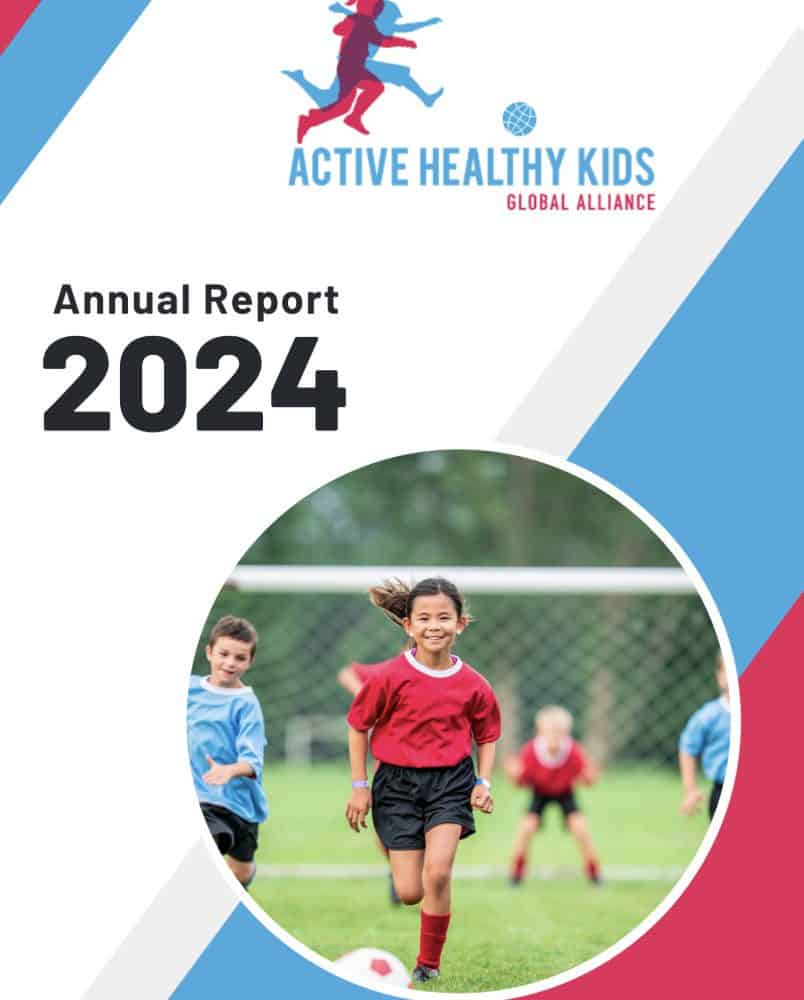 ACTIVE HEALTHY KIDS
GLOBAL ALLIANCE

Annual Report
2024